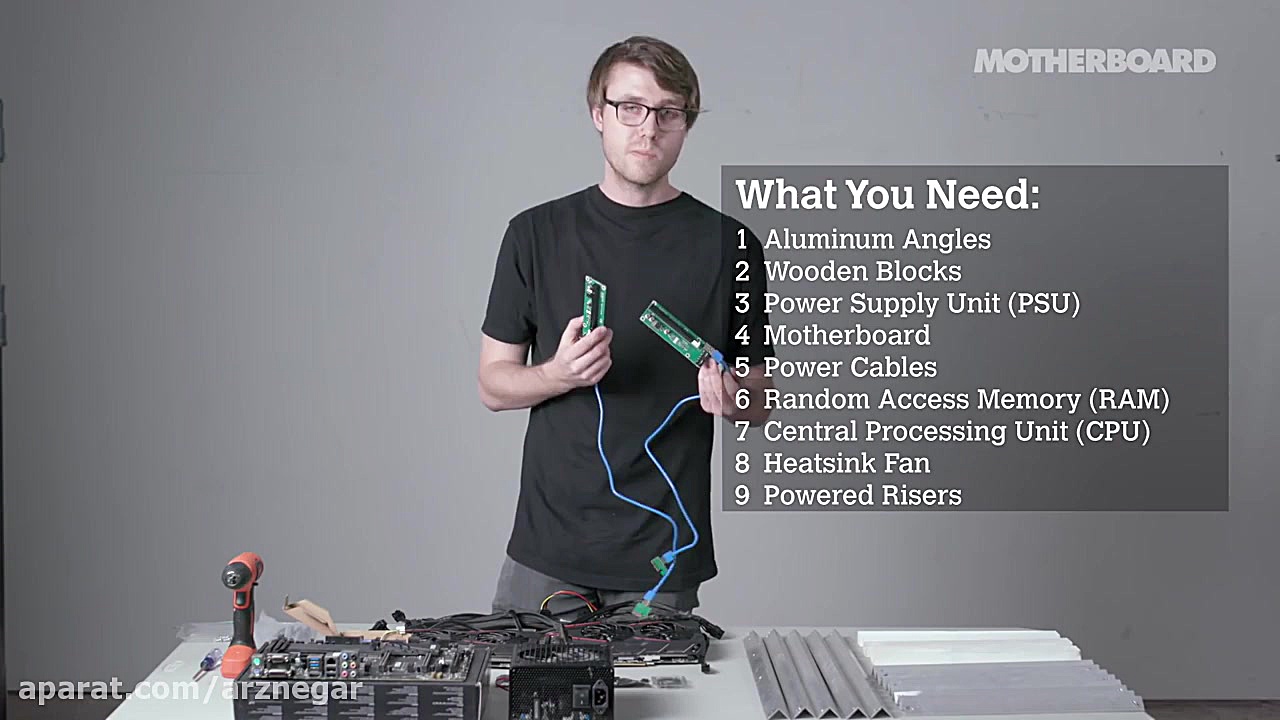 MOTHERBOARD

What You Need:
1 Aluminum Angles
2 Wooden Blocks
3 Power Supply Unit (PSU)
4 Motherboard
5 Power Cables
6 Random Access Memory (RAM)
7 Central Processing Unit (CPU)
8 Heatsink Fan
9 Powered Risers

aparat.com/arznegar